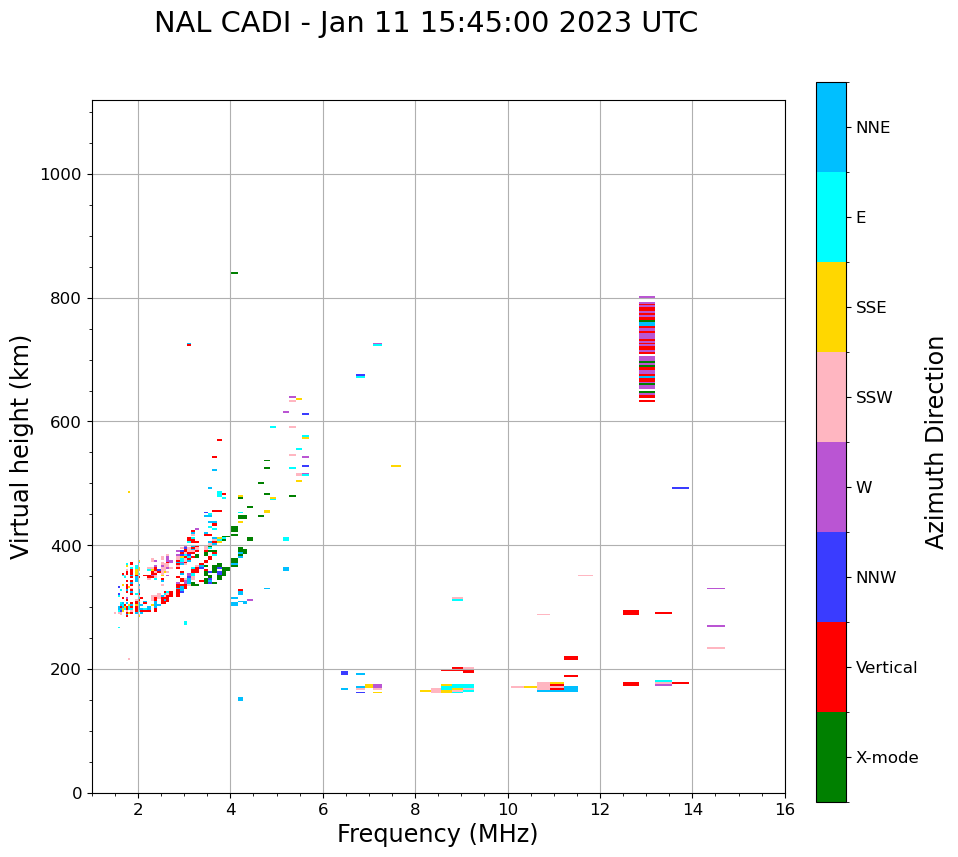 NAL CADI - Jan 11 15:45:00 2023 UTC

Virtual height (km)

1000
800
600
400
200
0

2
4
6
8
10
12
14
16

Frequency (MHz)

NNE
E
SSE
SSW
W
NNW
Vertical
X-mode

Azimuth Direction